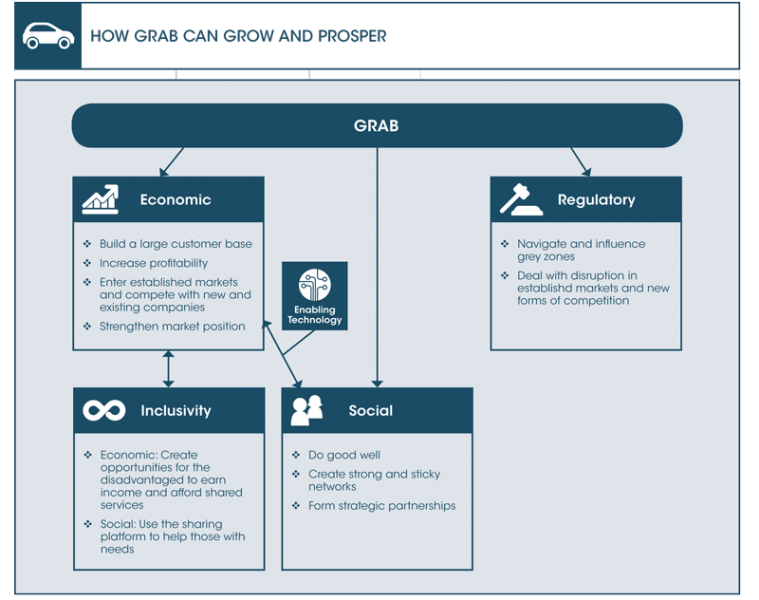 HOW GRAB CAN GROW AND PROSPER

GRAB

Economic

❖ Build a large customer base
❖ Increase profitability
❖ Enter established markets and compete with new and existing companies
❖ Strengthen market position

Enabling Technology

Regulatory

❖ Navigate and influence grey zones
❖ Deal with disruption in establishd markets and new forms of competition

Inclusivity

❖ Economic: Create opportunities for the disadvantaged to earn income and afford shared services
❖ Social: Use the sharing platform to help those with needs

Social

❖ Do good well
❖ Create strong and sticky networks
❖ Form strategic partnerships